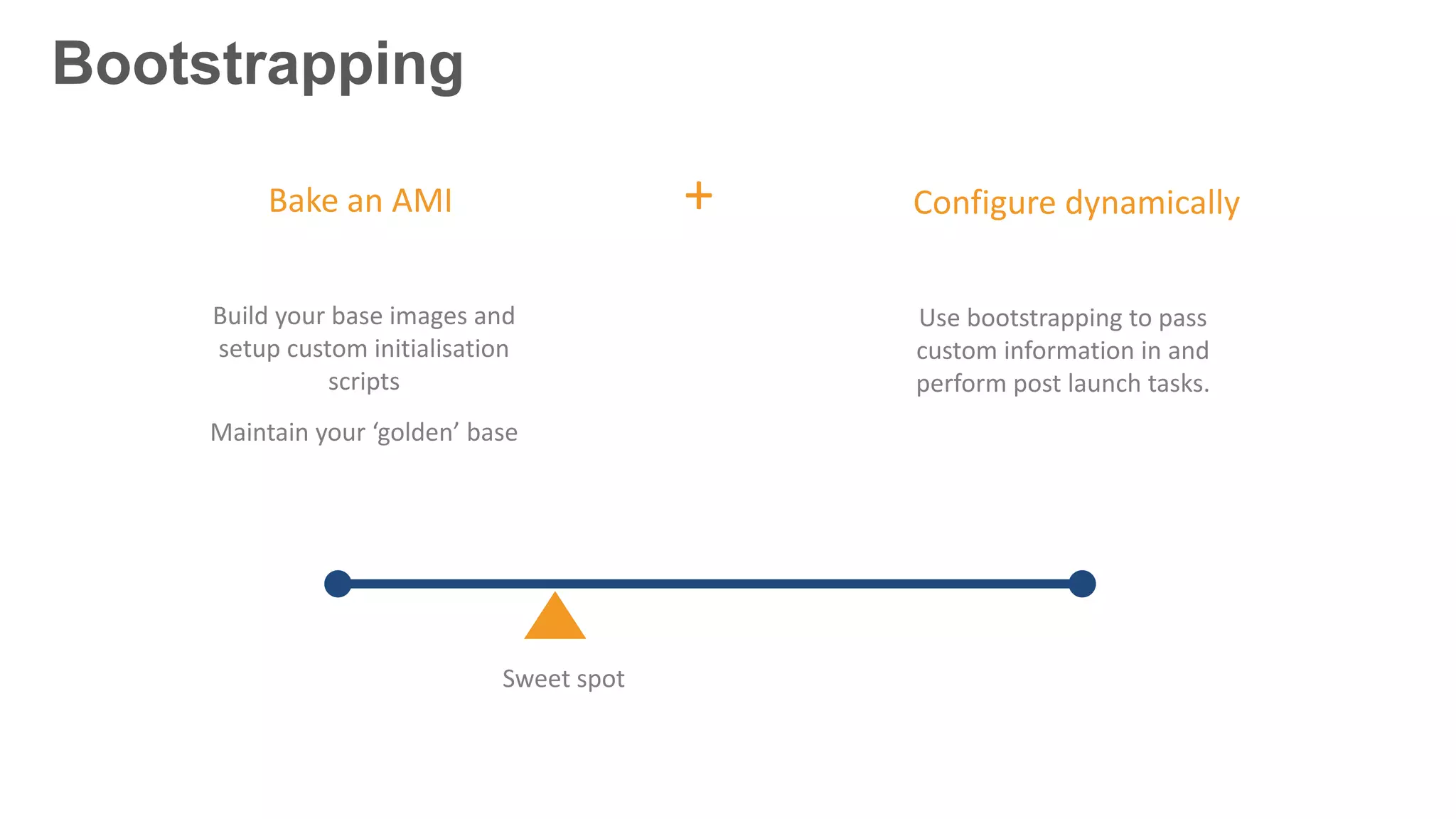 Bootstrapping

Bake an AMI

+

Configure dynamically

Build your base images and setup custom initialisation scripts

Maintain your ‘golden’ base

Use bootstrapping to pass custom information in and perform post launch tasks.

Sweet spot